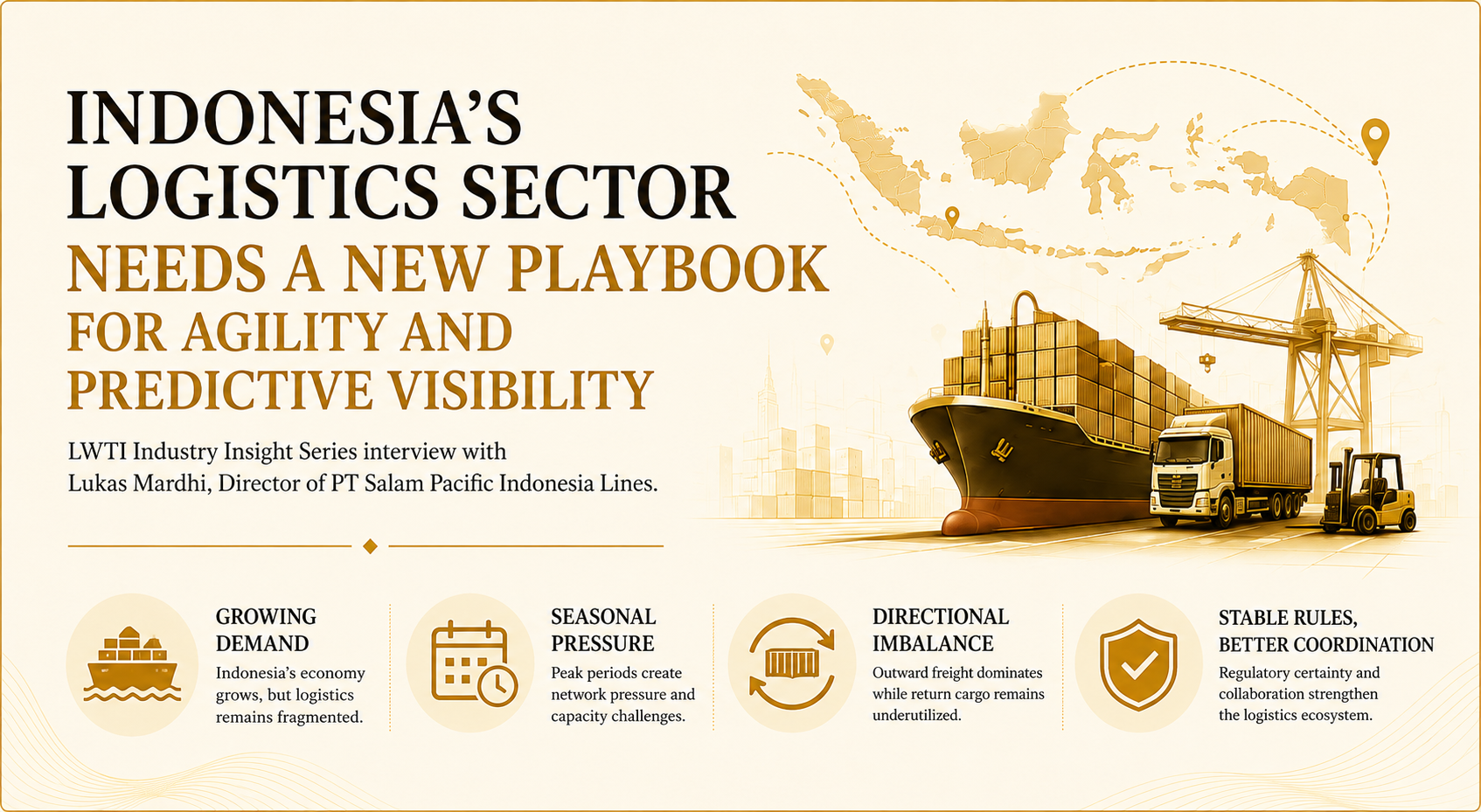 INDONESIA'S LOGISTICS SECTOR NEEDS A NEW PLAYBOOK FOR AGILITY AND PREDICTIVE VISIBILITY

LWTI Industry Insight Series interview with Lukas Mardhi, Director of PT Salam Pacific Indonesia Lines.

GROWING DEMAND
Indonesia's economy grows, but logistics remains fragmented.

SEASONAL PRESSURE
Peak periods create network pressure and capacity challenges.

DIRECTIONAL IMBALANCE
Outward freight dominates while return cargo remains underutilized.

STABLE RULES, BETTER COORDINATION
Regulatory certainty and collaboration strengthen the logistics ecosystem.